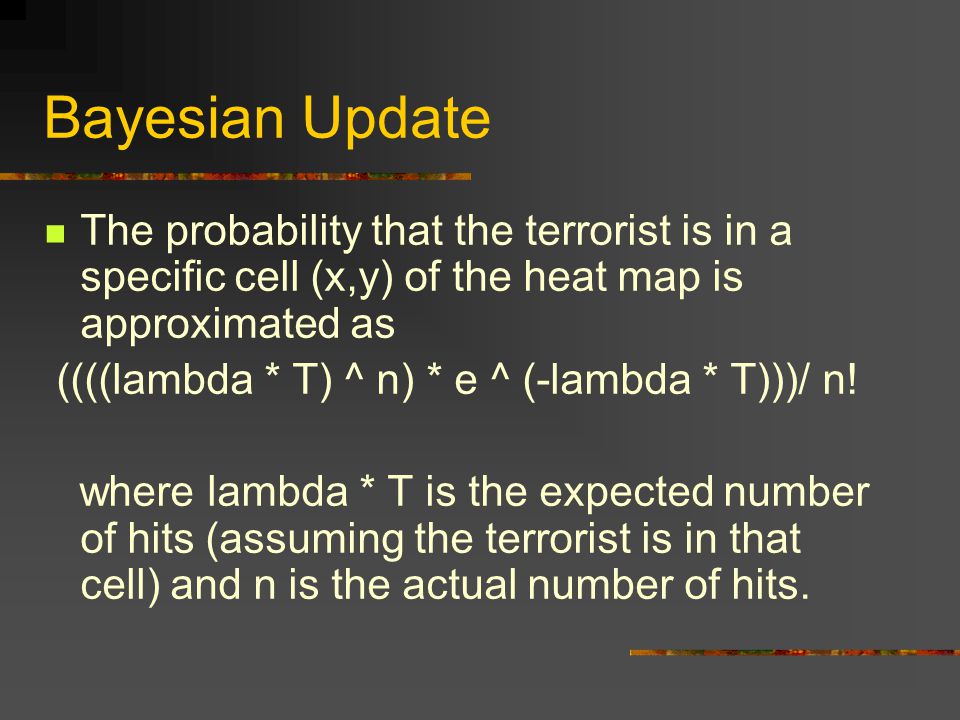 Bayesian Update

The probability that the terrorist is in a specific cell (x,y) of the heat map is approximated as

((((lambda * T) ^ n) * e ^ (-lambda * T)))/ n!

where lambda * T is the expected number of hits (assuming the terrorist is in that cell) and n is the actual number of hits.